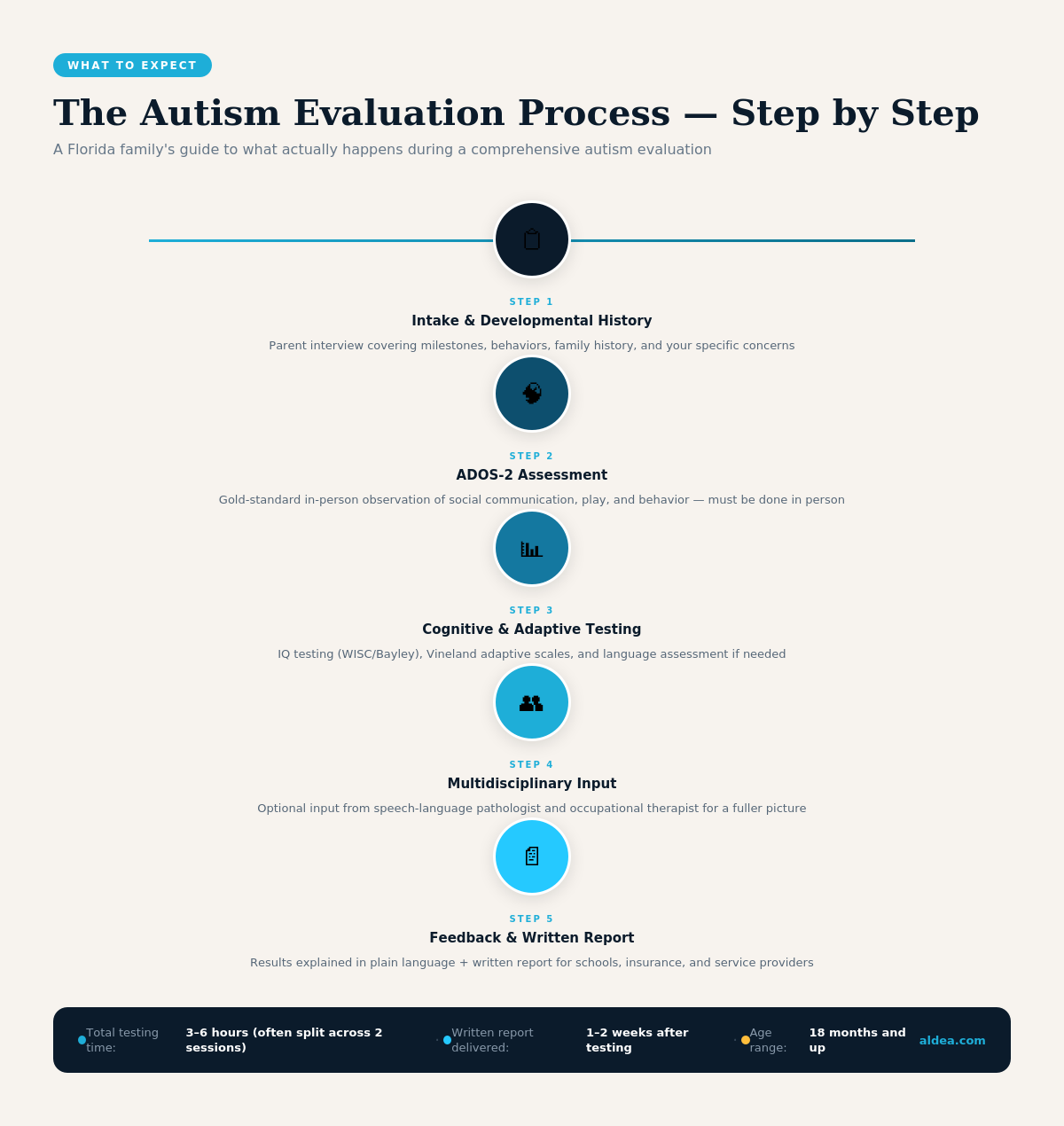 WHAT TO EXPECT

The Autism Evaluation Process — Step by Step

A Florida family's guide to what actually happens during a comprehensive autism evaluation

STEP 1

Intake & Developmental History

Parent interview covering milestones, behaviors, family history, and your specific concerns

STEP 2

ADOS-2 Assessment

Gold-standard in-person observation of social communication, play, and behavior — must be done in person

STEP 3

Cognitive & Adaptive Testing

IQ testing (WISC/Bayley), Vineland adaptive scales, and language assessment if needed

STEP 4

Multidisciplinary Input

Optional input from speech-language pathologist and occupational therapist for a fuller picture

STEP 5

Feedback & Written Report

Results explained in plain language + written report for schools, insurance, and service providers

Total testing time: 3–6 hours (often split across 2 sessions)

Written report delivered: 1–2 weeks after testing

Age range: 18 months and up

aldea.com